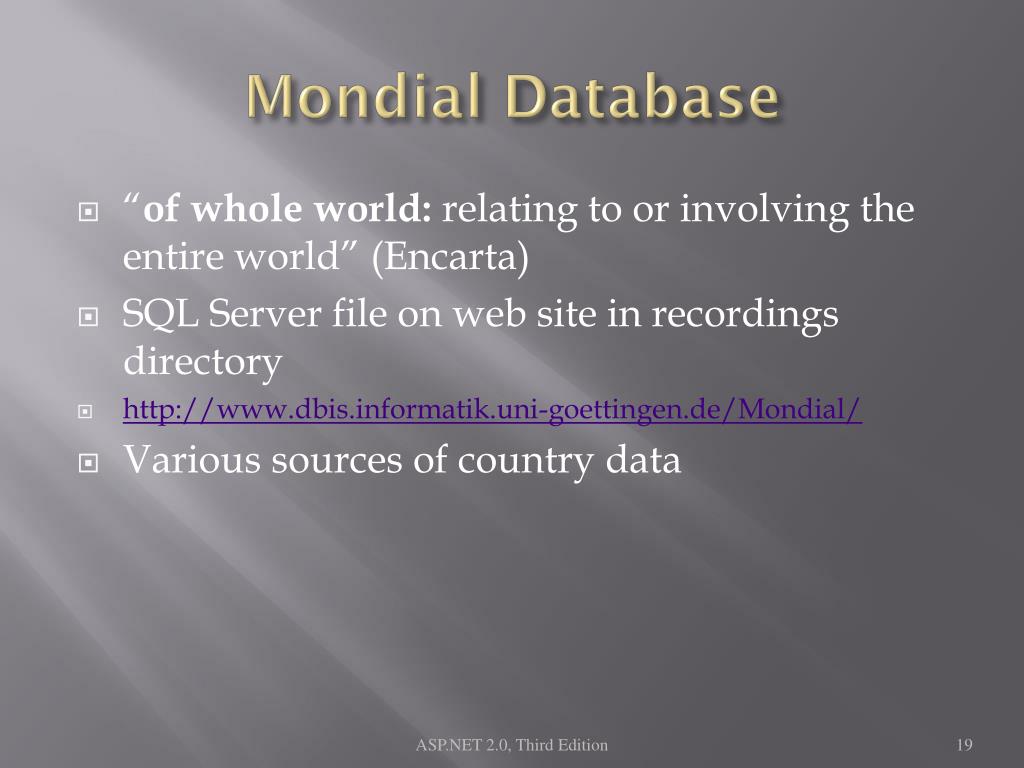 Mondial Database

“of whole world: relating to or involving the entire world” (Encarta)

SQL Server file on web site in recordings directory

http://www.dbis.informatik.uni-goettingen.de/Mondial/

Various sources of country data

ASP.NET 2.0, Third Edition

19